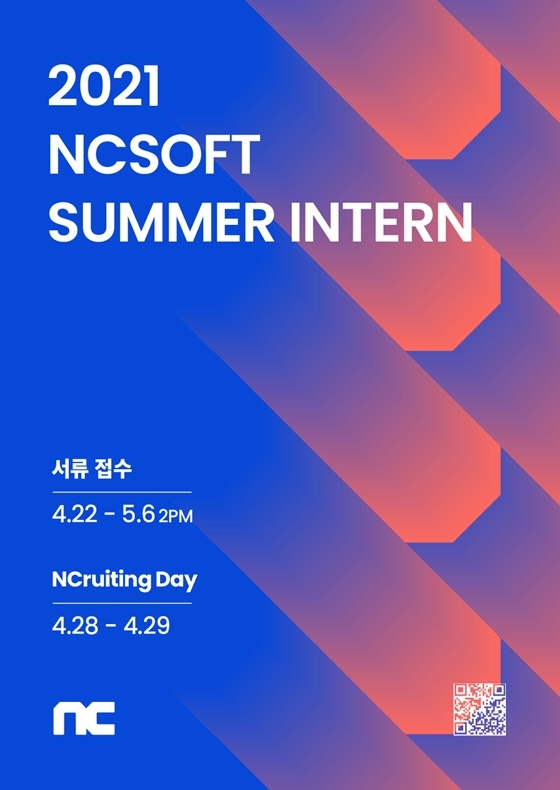 2021
NCSOFT
SUMMER INTERN

서류 접수

4.22 - 5.6 2PM

NCruiting Day

4.28 - 4.29

nc